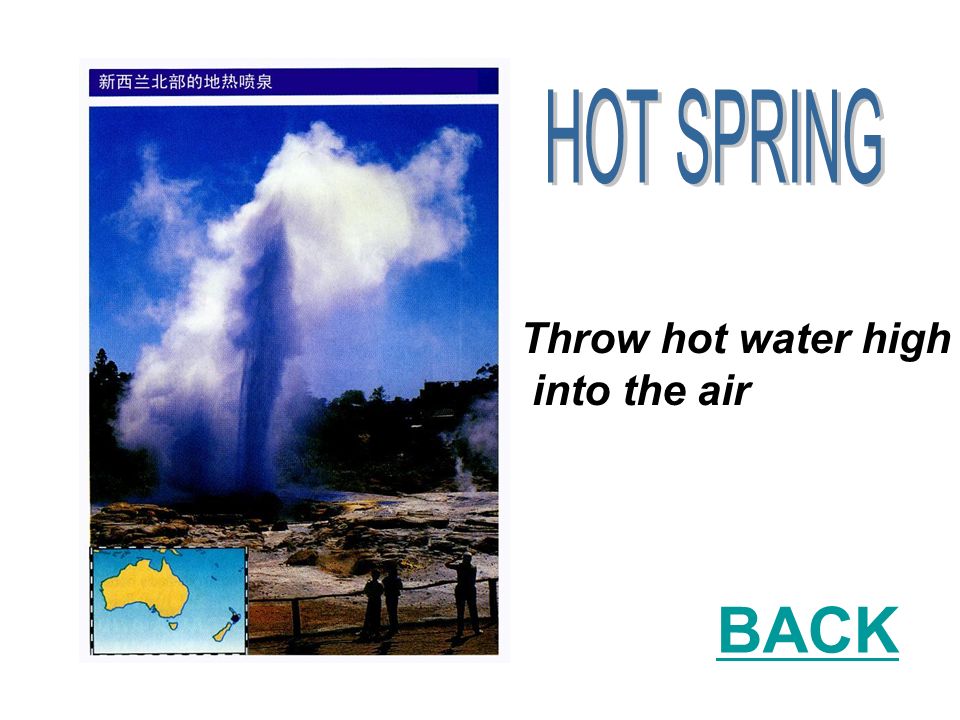 新西兰北部的地热喷泉

HOT SPRING

Throw hot water high into the air

BACK